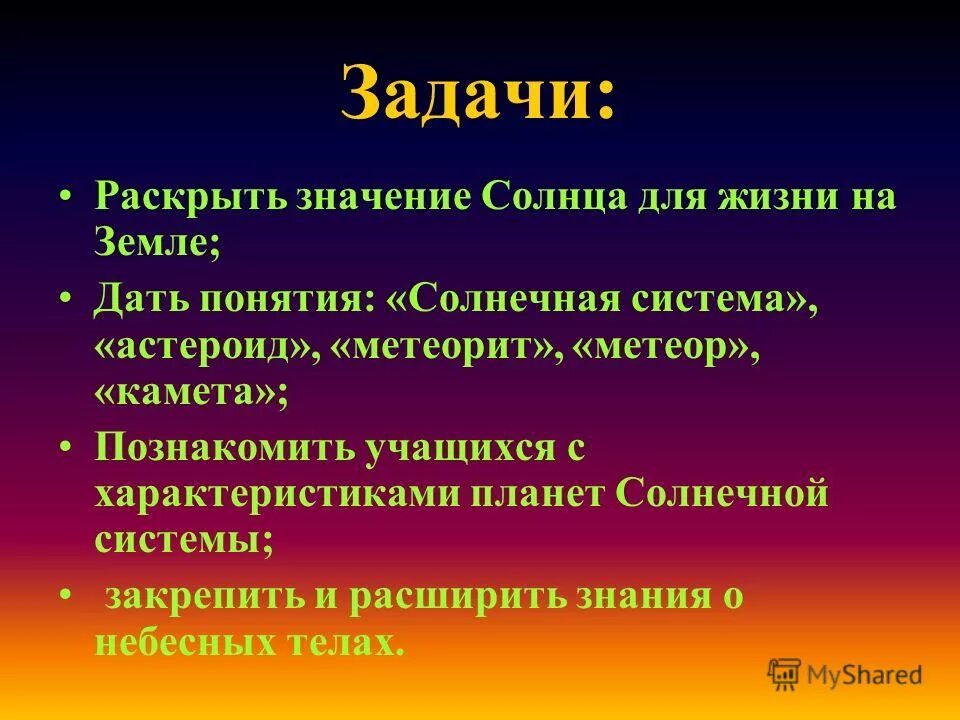 Задачи:

• Раскрыть значение Солнца для жизни на Земле;
• Дать понятия: «Солнечная система», «астероид», «метеорит», «метеор», «камета»;
• Познакомить учащихся с характеристиками планет Солнечной системы;
• закрепить и расширить знания о небесных телах.

MyShared